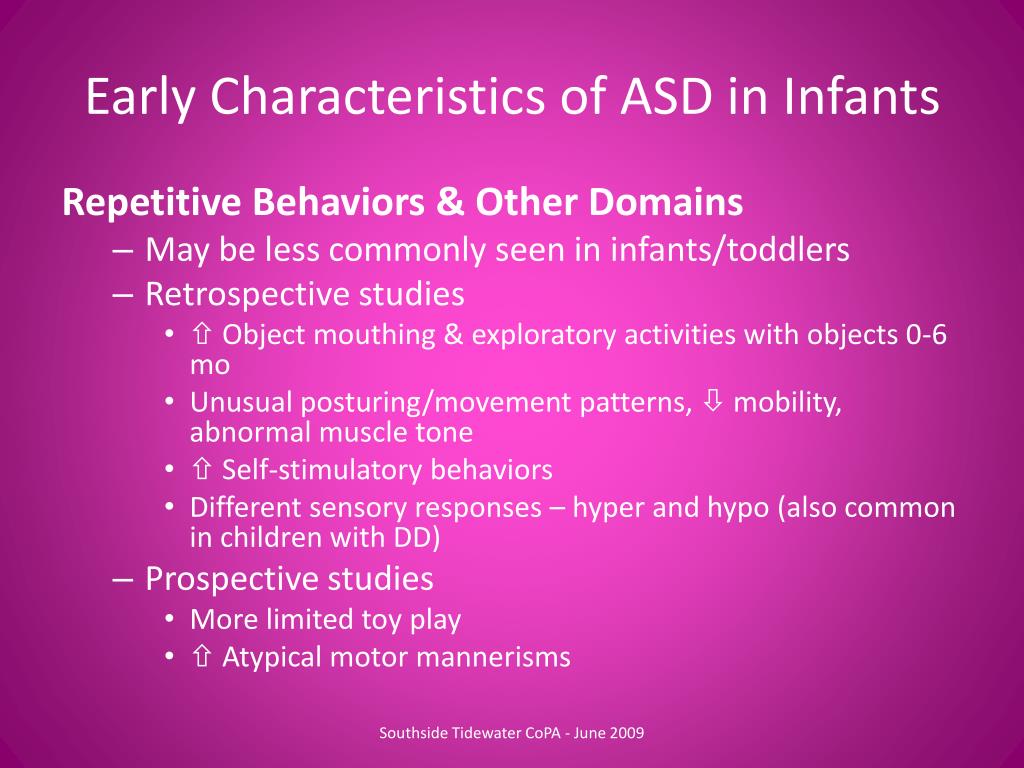 Early Characteristics of ASD in Infants

Repetitive Behaviors & Other Domains
– May be less commonly seen in infants/toddlers
– Retrospective studies
• ⇧ Object mouthing & exploratory activities with objects 0-6 mo
• Unusual posturing/movement patterns, ⇩ mobility, abnormal muscle tone
• ⇧ Self-stimulatory behaviors
• Different sensory responses – hyper and hypo (also common in children with DD)
– Prospective studies
• More limited toy play
• ⇧ Atypical motor mannerisms

Southside Tidewater CoPA - June 2009